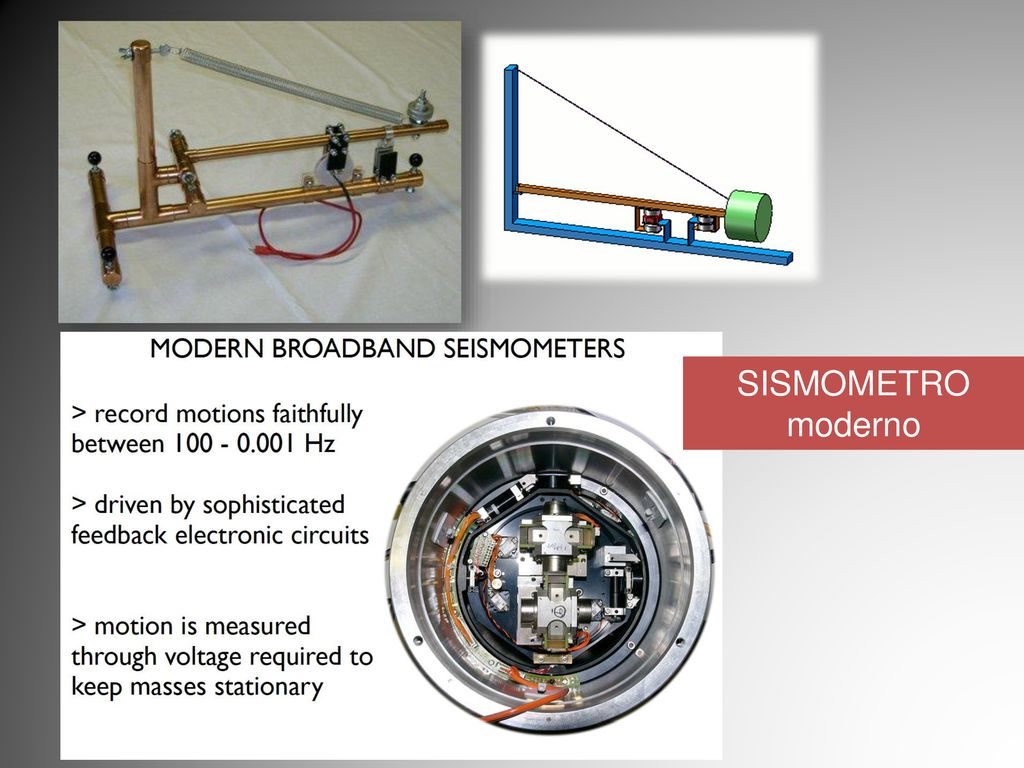 MODERN BROADBAND SEISMOMETERS

> record motions faithfully between 100 - 0.001 Hz

> driven by sophisticated feedback electronic circuits

> motion is measured through voltage required to keep masses stationary

SISMOMETRO
moderno